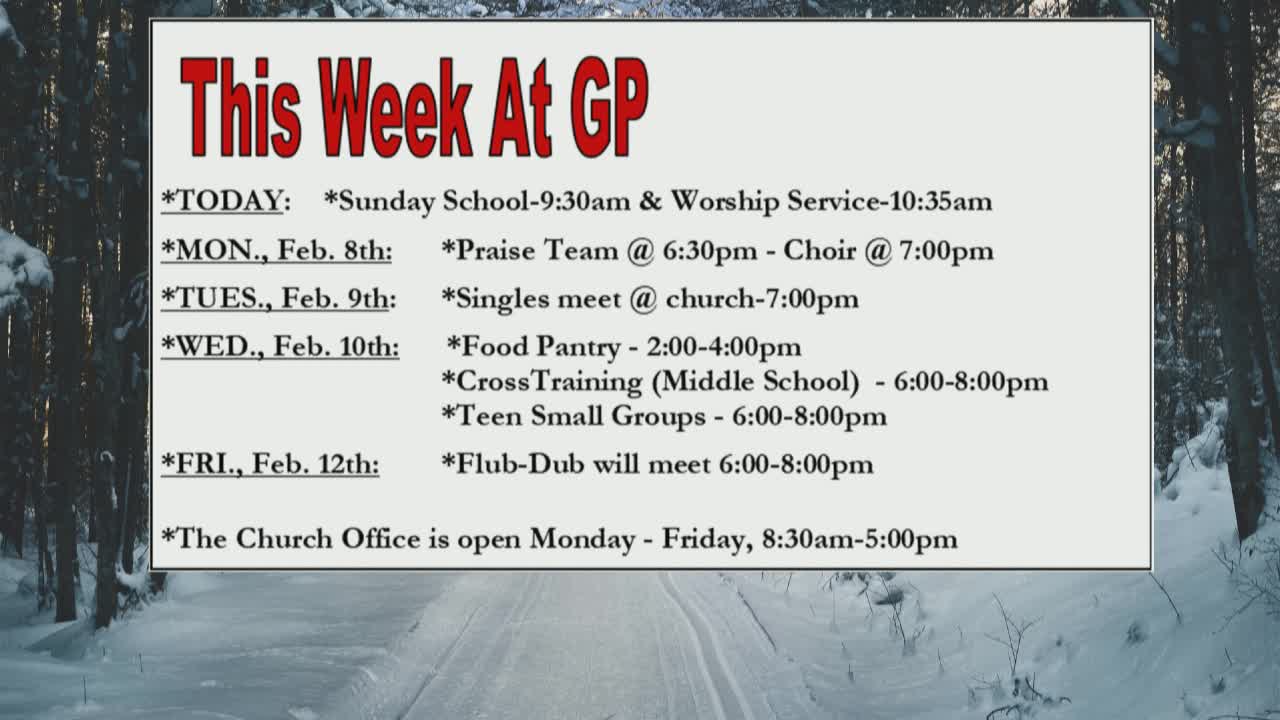 This Week At GP

*TODAY: *Sunday School-9:30am & Worship Service-10:35am

*MON., Feb. 8th: *Praise Team @ 6:30pm - Choir @ 7:00pm

*TUES., Feb. 9th: *Singles meet @ church-7:00pm

*WED., Feb. 10th: *Food Pantry - 2:00-4:00pm
*CrossTraining (Middle School) - 6:00-8:00pm
*Teen Small Groups - 6:00-8:00pm

*FRI., Feb. 12th: *Flub-Dub will meet 6:00-8:00pm

*The Church Office is open Monday - Friday, 8:30am-5:00pm